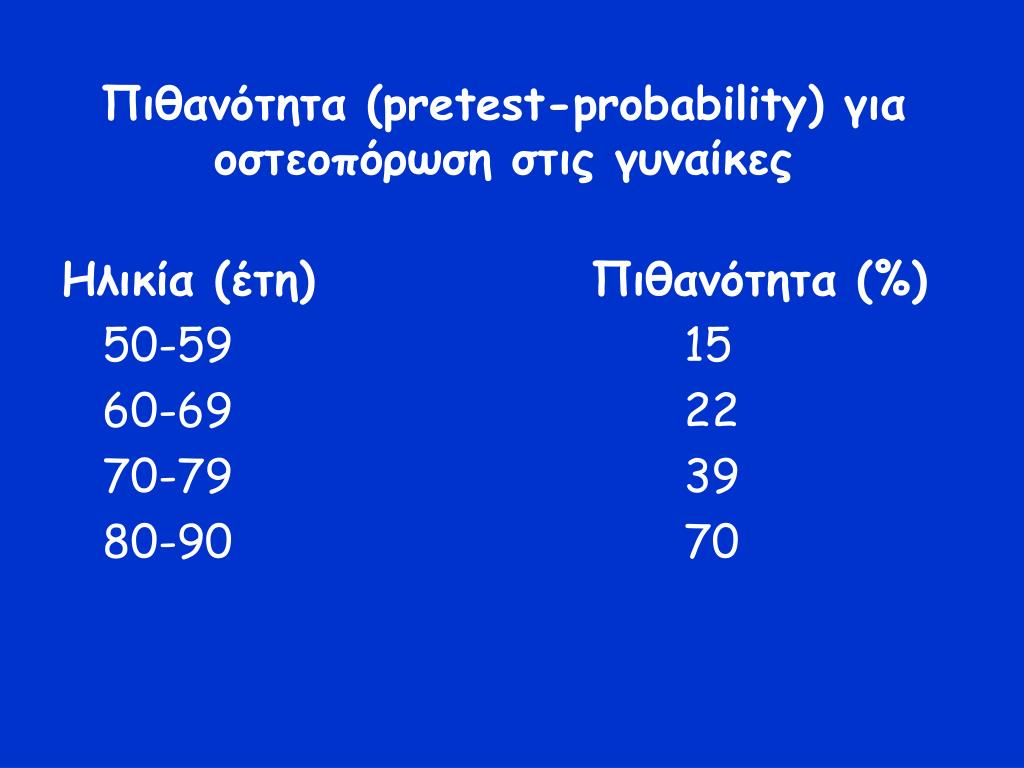 Πιθανότητα (pretest-probability) για οστεοπόρωση στις γυναίκες

| Ηλικία (έτη) | Πιθανότητα (%) |
|---|---|
| 50-59 | 15 |
| 60-69 | 22 |
| 70-79 | 39 |
| 80-90 | 70 |